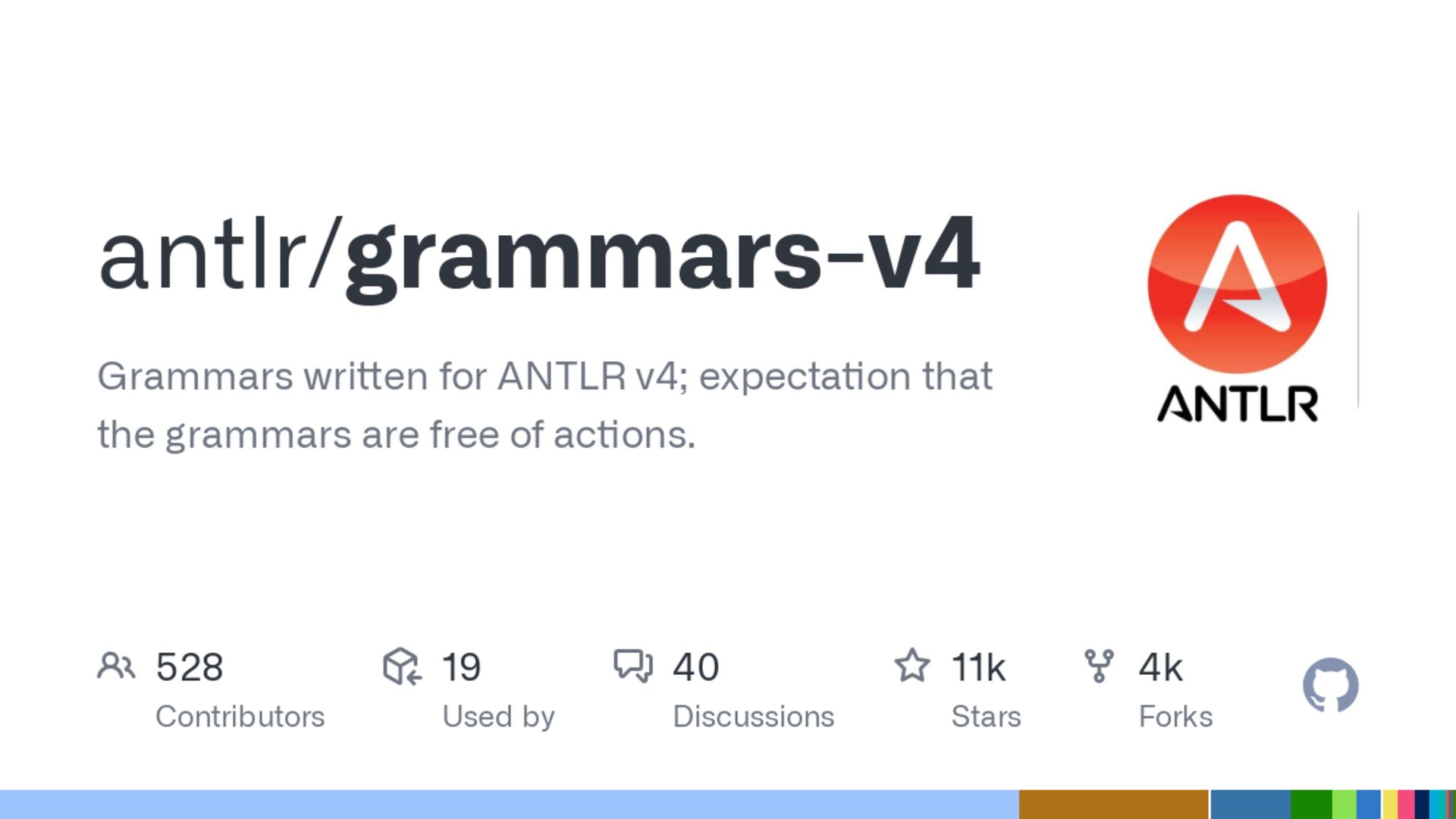 antlr/grammars-v4

Grammars written for ANTLR v4; expectation that the grammars are free of actions.

ANTLR

528 Contributors

19 Used by

40 Discussions

11k Stars

4k Forks